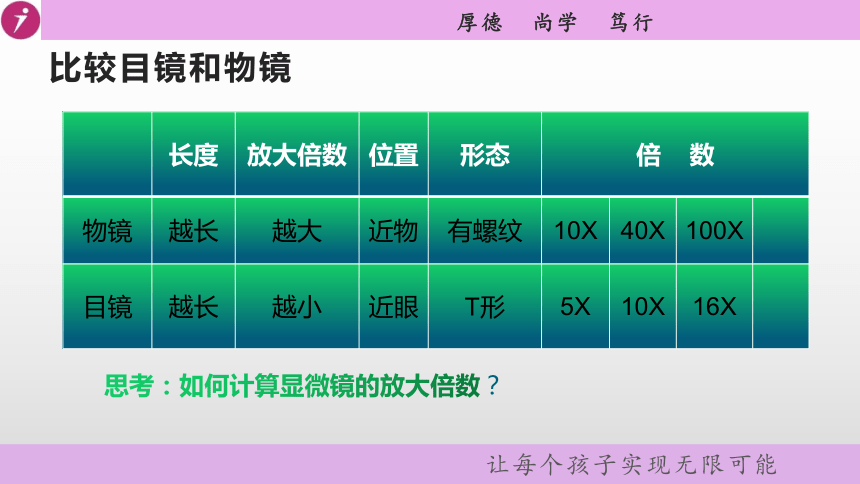 厚德　尚学　笃行

比较目镜和物镜

|  | 长度 | 放大倍数 | 位置 | 形态 | 倍　数 | | | |
|---|---|---|---|---|---|---|---|---|
| 物镜 | 越长 | 越大 | 近物 | 有螺纹 | 10X | 40X | 100X | |
| 目镜 | 越长 | 越小 | 近眼 | T形 | 5X | 10X | 16X | |

思考：如何计算显微镜的放大倍数？

让每个孩子实现无限可能